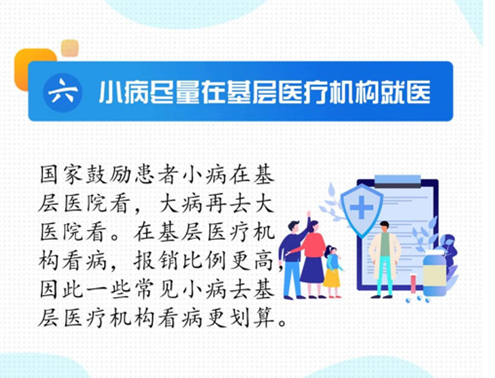 六 小病尽量在基层医疗机构就医

国家鼓励患者小病在基层医院看，大病再去大医院看。在基层医疗机构看病，报销比例更高，因此一些常见小病去基层医疗机构看病更划算。